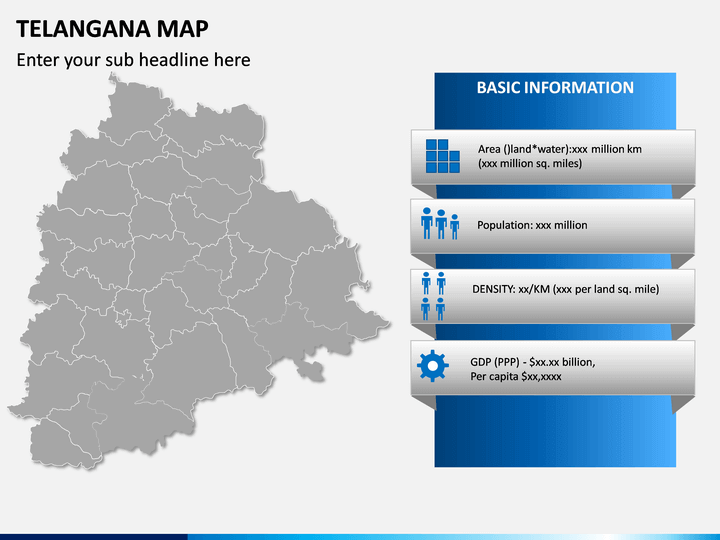 TELANGANA MAP

Enter your sub headline here

BASIC INFORMATION

Area ()land*water):xxx million km (xxx million sq. miles)

Population: xxx million

DENSITY: xx/KM (xxx per land sq. mile)

GDP (PPP) - $xx.xx billion, Per capita $xx,xxxx